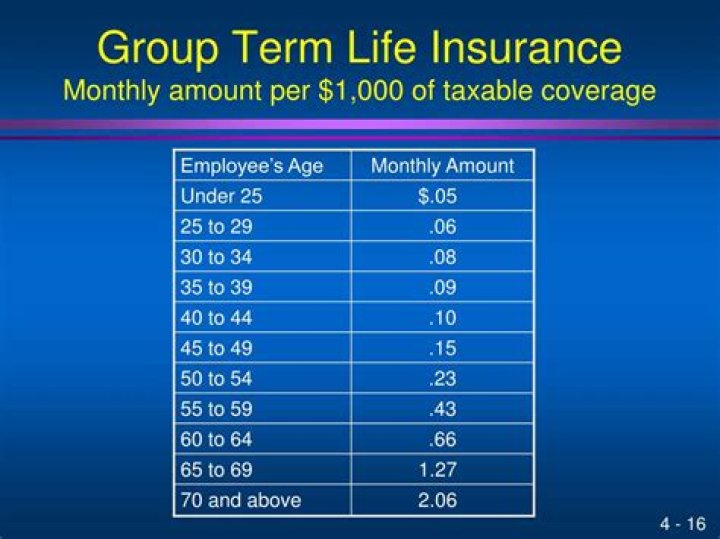 Group Term Life Insurance
Monthly amount per \$1,000 of taxable coverage

| Employee's Age | Monthly Amount |
|---|---|
| Under 25 | \$.05 |
| 25 to 29 | .06 |
| 30 to 34 | .08 |
| 35 to 39 | .09 |
| 40 to 44 | .10 |
| 45 to 49 | .15 |
| 50 to 54 | .23 |
| 55 to 59 | .43 |
| 60 to 64 | .66 |
| 65 to 69 | 1.27 |
| 70 and above | 2.06 |

4 - 16